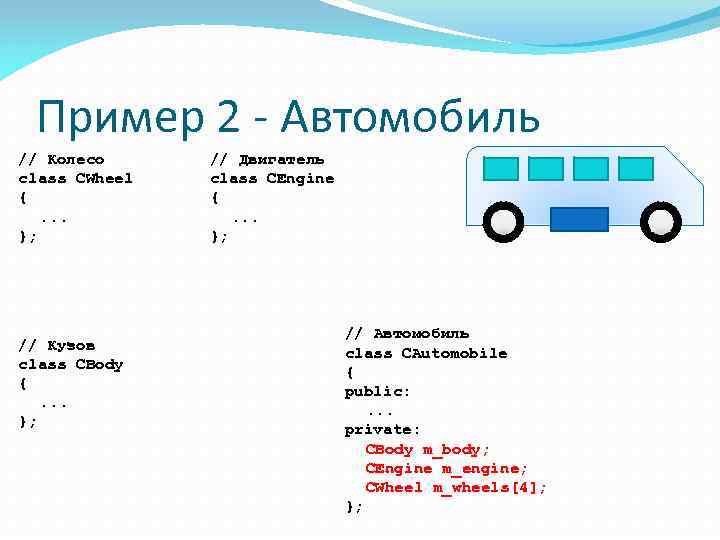 Пример 2 - Автомобиль

// Колесо
class CWheel
{
...
};

// Двигатель
class CEngine
{
...
};

// Кузов
class CBody
{
...
};

// Автомобиль
class CAutomobile
{
public:
...
private:
CBody m_body;
CEngine m_engine;
CWheel m_wheels[4];
};